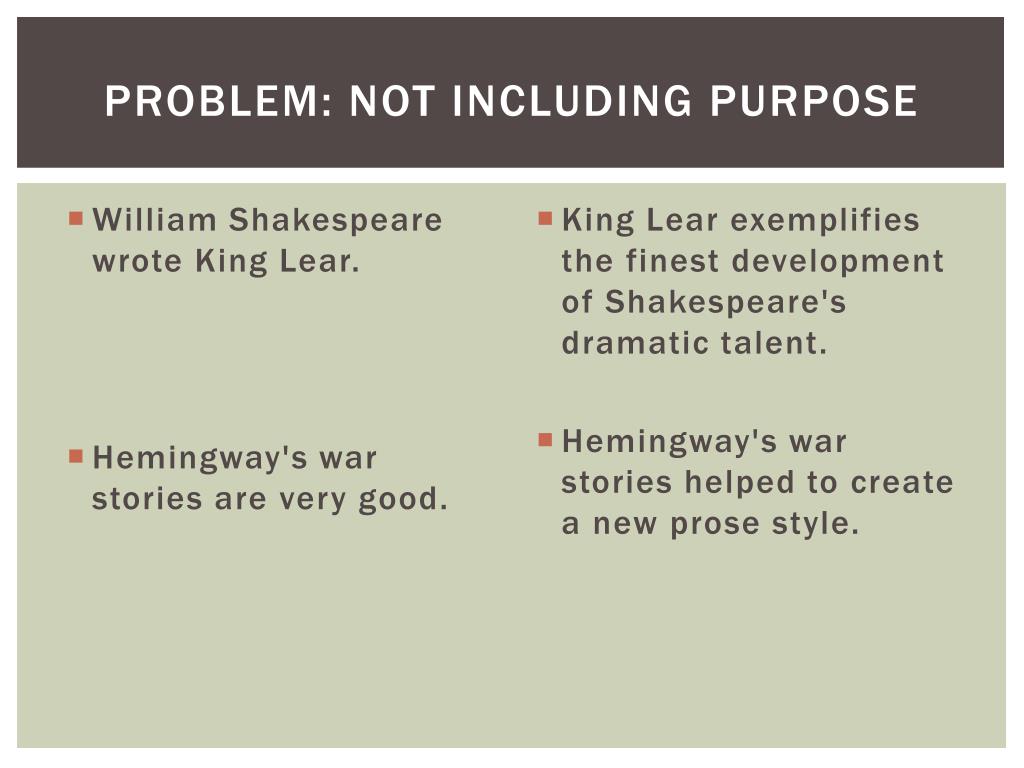 PROBLEM: NOT INCLUDING PURPOSE

William Shakespeare wrote King Lear.

Hemingway's war stories are very good.

King Lear exemplifies the finest development of Shakespeare's dramatic talent.

Hemingway's war stories helped to create a new prose style.